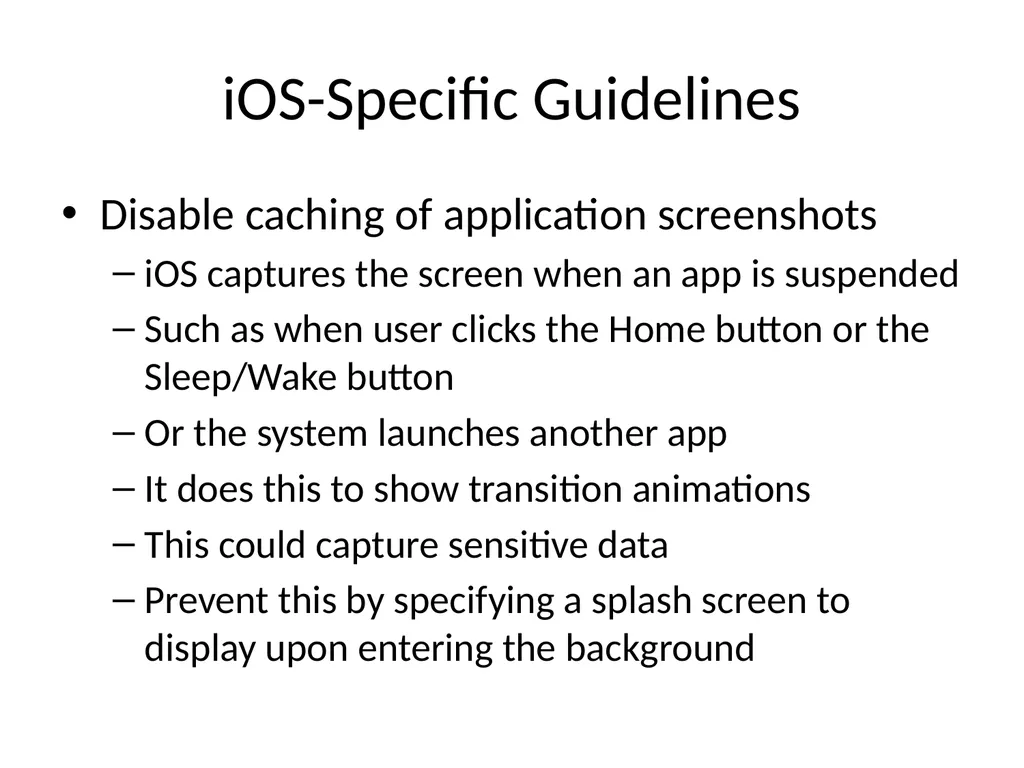 iOS-Specific Guidelines

• Disable caching of application screenshots
– iOS captures the screen when an app is suspended
– Such as when user clicks the Home button or the Sleep/Wake button
– Or the system launches another app
– It does this to show transition animations
– This could capture sensitive data
– Prevent this by specifying a splash screen to display upon entering the background